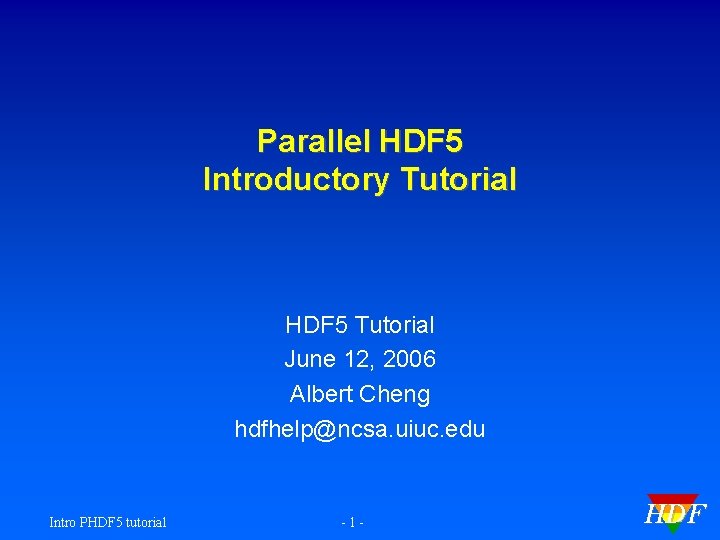 Parallel HDF5
Introductory Tutorial

HDF5 Tutorial
June 12, 2006
Albert Cheng
hdfhelp@ncsa.uiuc.edu

Intro PHDF5 tutorial

- 1 -

HDF